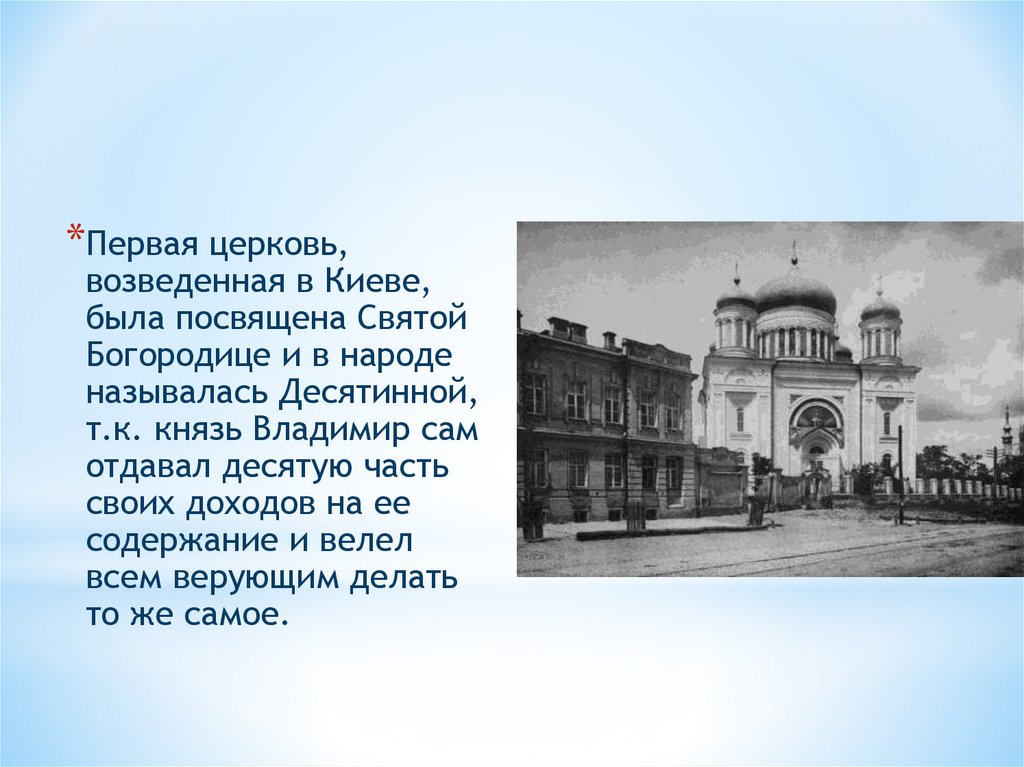 *Первая церковь, возведенная в Киеве, была посвящена Святой Богородице и в народе называлась Десятинной, т.к. князь Владимир сам отдавал десятую часть своих доходов на ее содержание и велел всем верующим делать то же самое.